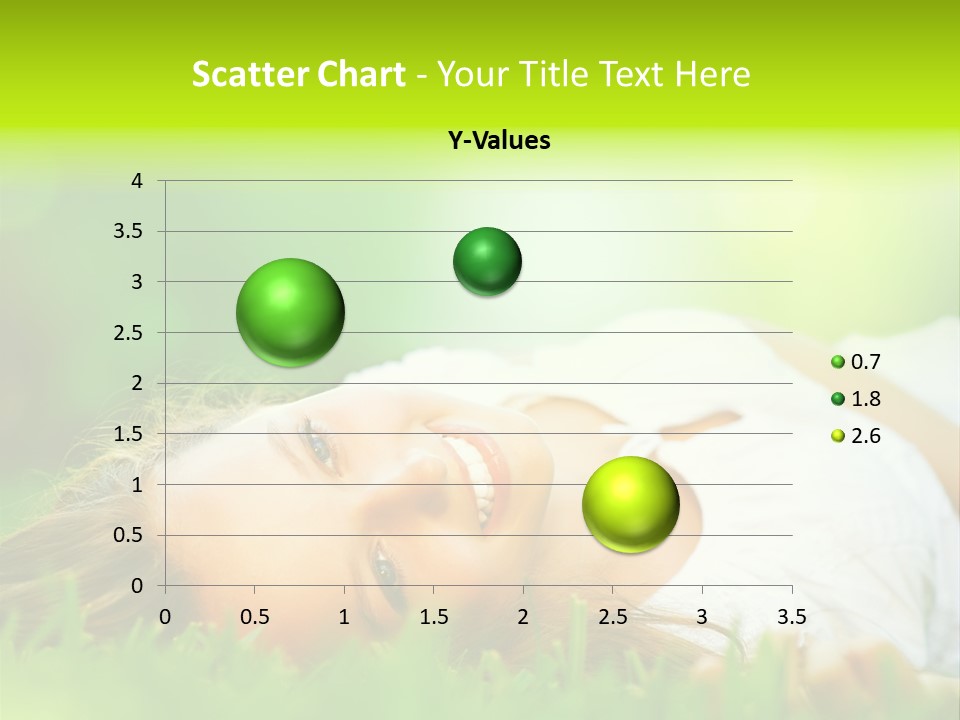 Scatter Chart - Your Title Text Here

Y-Values

4
3.5
3
2.5
2
1.5
1
0.5
0

0 0.5 1 1.5 2 2.5 3 3.5

0.7
1.8
2.6